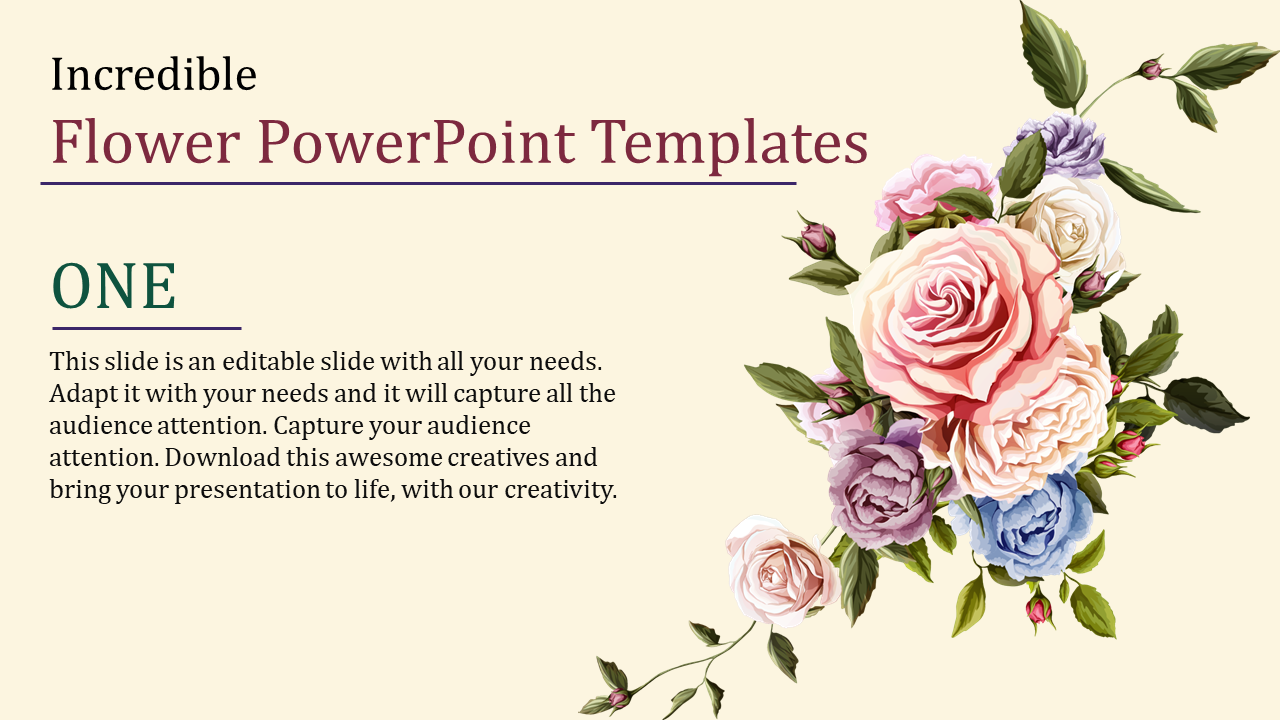 Incredible
Flower PowerPoint Templates

ONE

This slide is an editable slide with all your needs. Adapt it with your needs and it will capture all the audience attention. Capture your audience attention. Download this awesome creatives and bring your presentation to life, with our creativity.